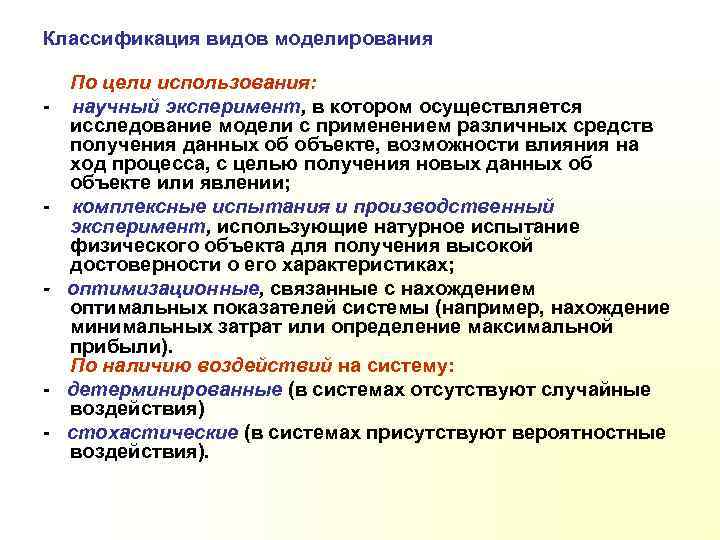 Классификация видов моделирования

По цели использования:

- научный эксперимент, в котором осуществляется исследование модели с применением различных средств получения данных об объекте, возможности влияния на ход процесса, с целью получения новых данных об объекте или явлении;

- комплексные испытания и производственный эксперимент, использующие натурное испытание физического объекта для получения высокой достоверности о его характеристиках;

- оптимизационные, связанные с нахождением оптимальных показателей системы (например, нахождение минимальных затрат или определение максимальной прибыли).

По наличию воздействий на систему:

- детерминированные (в системах отсутствуют случайные воздействия)

- стохастические (в системах присутствуют вероятностные воздействия).